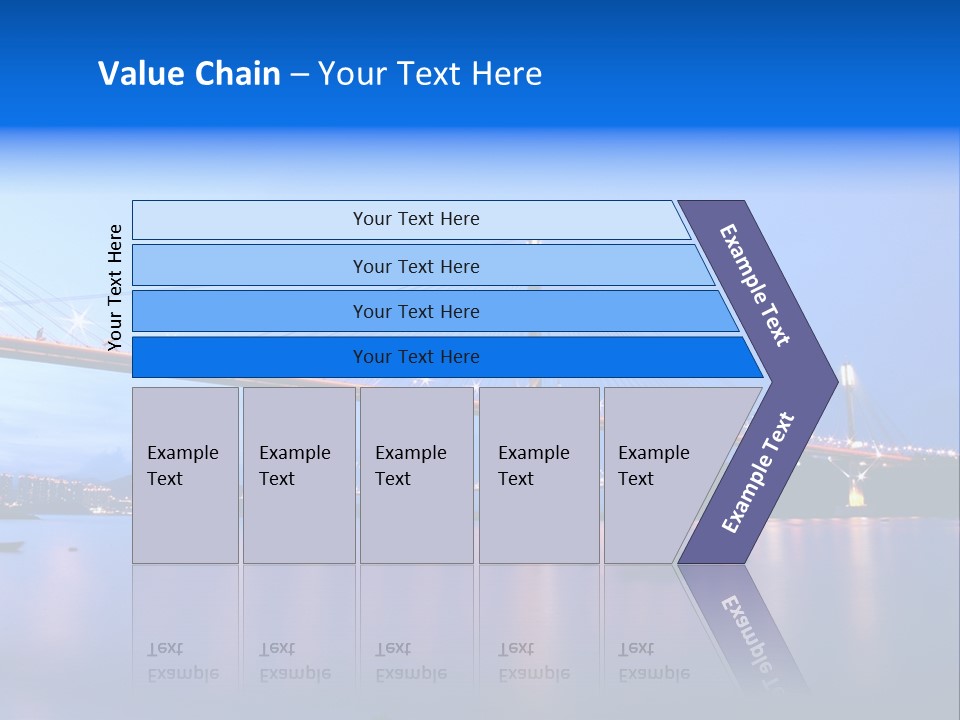 Value Chain – Your Text Here

Your Text Here

Your Text Here

Your Text Here

Your Text Here

Your Text Here

Example Text

Example Text

Example Text

Example Text

Example Text

Example Text

Example Text